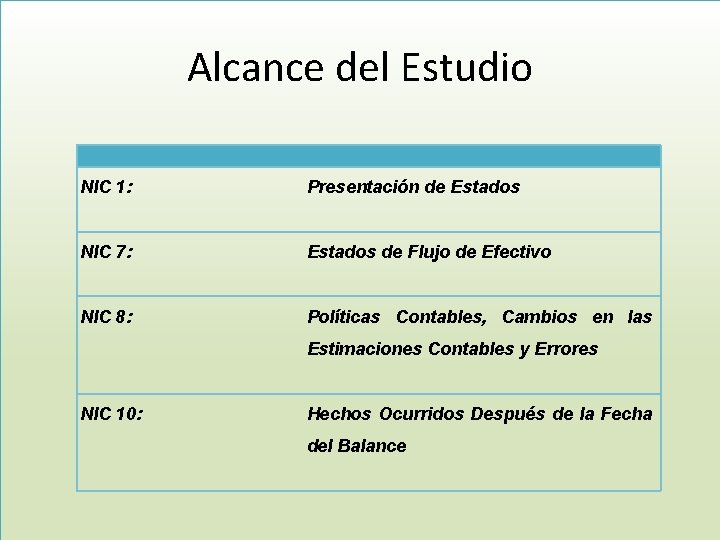 Alcance del Estudio

| | |
|---|---|
| NIC 1: | Presentación de Estados |
| NIC 7: | Estados de Flujo de Efectivo |
| NIC 8: | Políticas Contables, Cambios en las Estimaciones Contables y Errores |
| NIC 10: | Hechos Ocurridos Después de la Fecha del Balance |